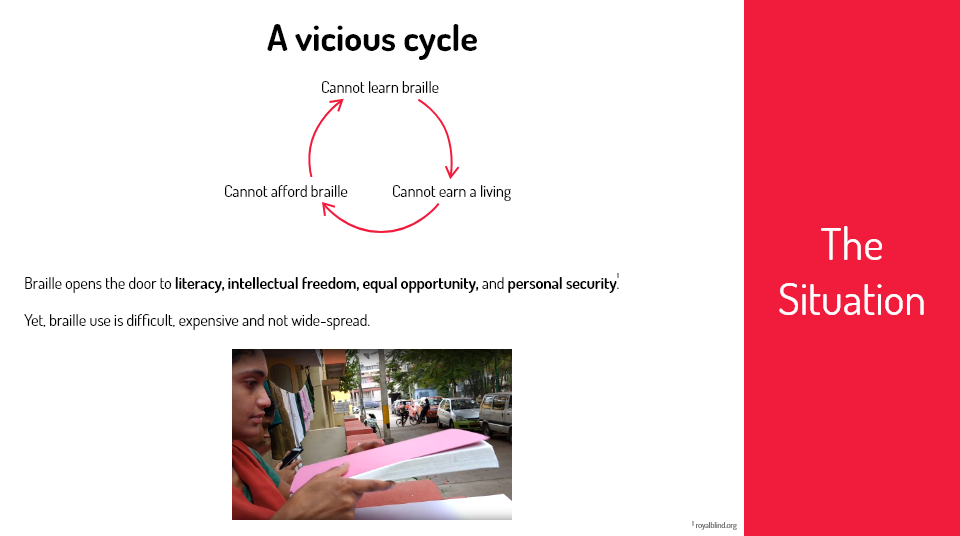 A vicious cycle

Cannot learn braille

Cannot earn a living

Cannot afford braille

Braille opens the door to literacy, intellectual freedom, equal opportunity, and personal security$^{1}$.

Yet, braille use is difficult, expensive and not wide-spread.

$^{1}$ royalblind.org

The Situation